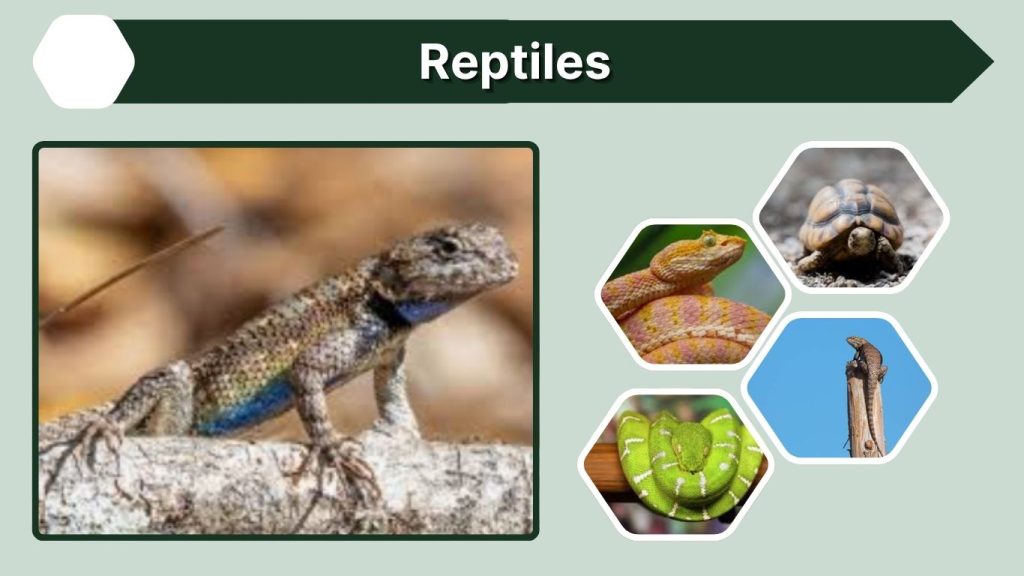 Reptiles